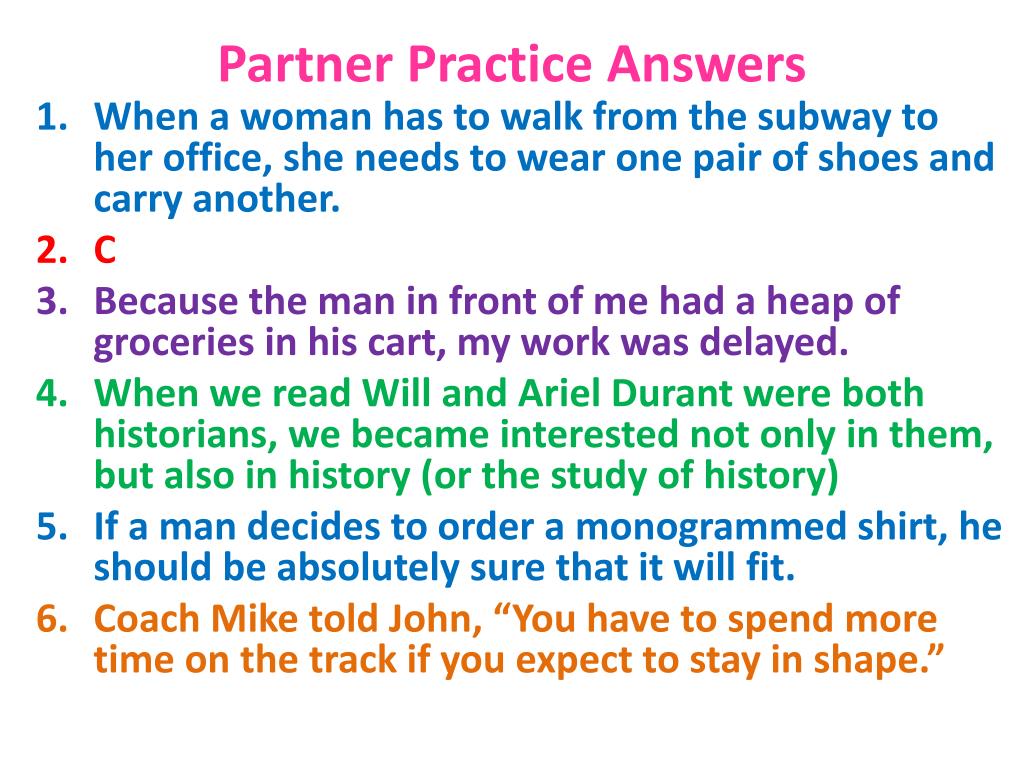 Partner Practice Answers

1. When a woman has to walk from the subway to her office, she needs to wear one pair of shoes and carry another.
2. C
3. Because the man in front of me had a heap of groceries in his cart, my work was delayed.
4. When we read Will and Ariel Durant were both historians, we became interested not only in them, but also in history (or the study of history)
5. If a man decides to order a monogrammed shirt, he should be absolutely sure that it will fit.
6. Coach Mike told John, “You have to spend more time on the track if you expect to stay in shape.”